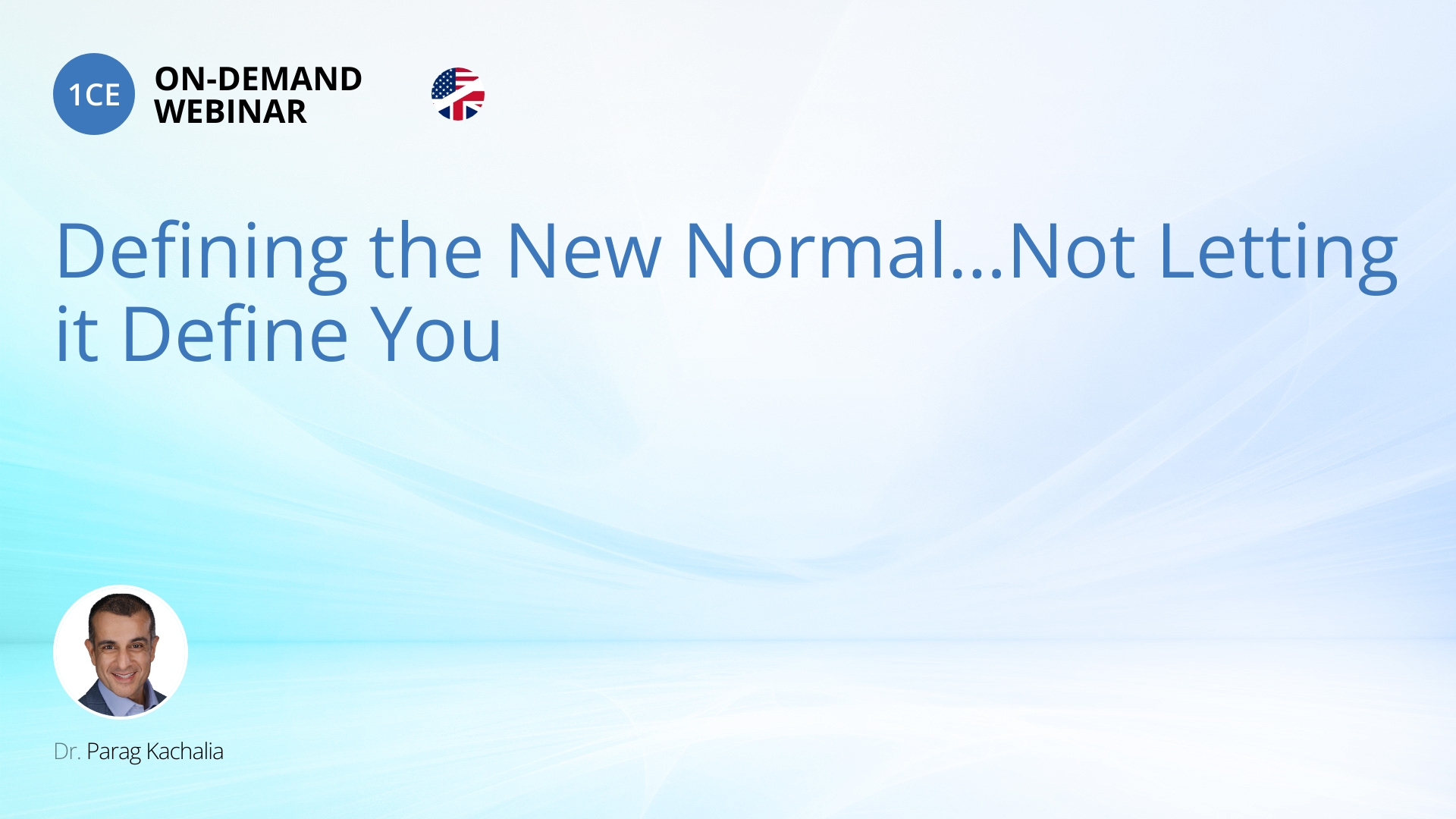 1CE

ON-DEMAND WEBINAR

Defining the New Normal...Not Letting it Define You

Dr. Parag Kachalia